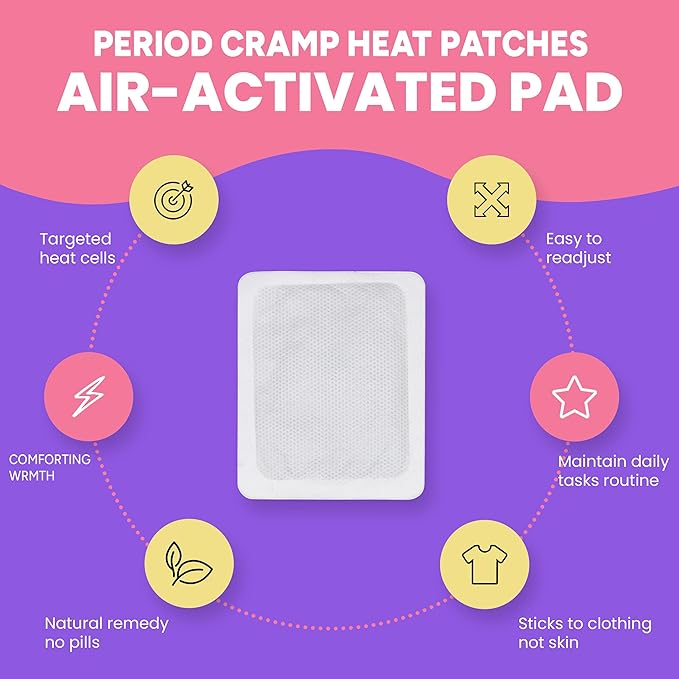 PERIOD CRAMP HEAT PATCHES
AIR-ACTIVATED PAD

Targeted heat cells

Easy to readjust

COMFORTING WRMTH

Maintain daily tasks routine

Natural remedy no pills

Sticks to clothing not skin